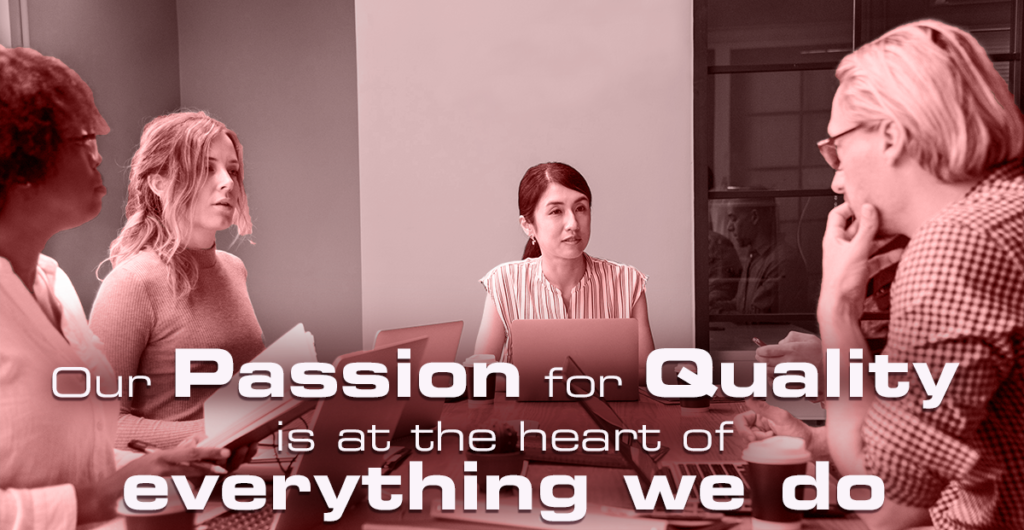 Our Passion for Quality is at the heart of everything we do